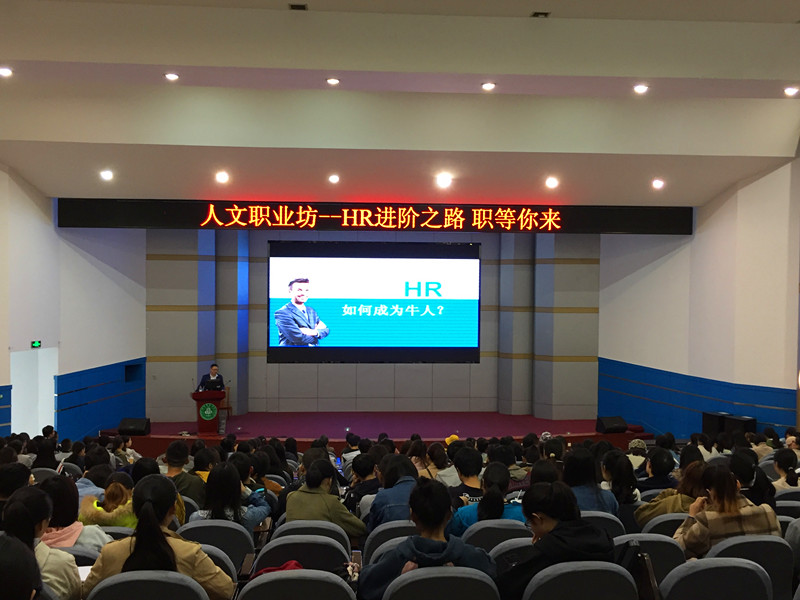 人文职业坊--HR进阶之路 职等你来

HR
如何成为牛人?